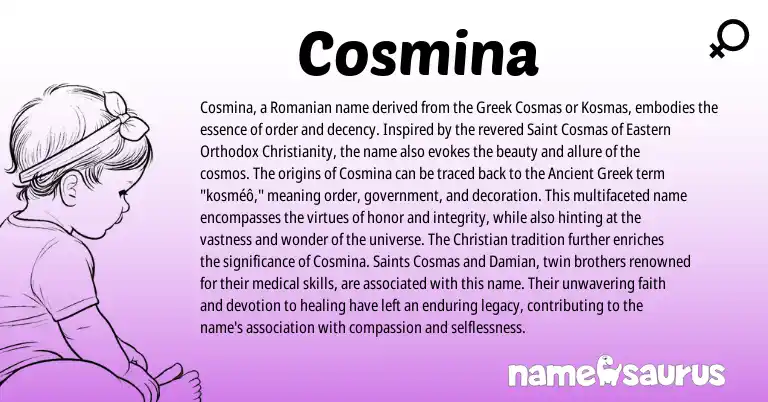 Cosmina

Cosmina, a Romanian name derived from the Greek Cosmas or Kosmas, embodies the essence of order and decency. Inspired by the revered Saint Cosmas of Eastern Orthodox Christianity, the name also evokes the beauty and allure of the cosmos. The origins of Cosmina can be traced back to the Ancient Greek term "kosméô," meaning order, government, and decoration. This multifaceted name encompasses the virtues of honor and integrity, while also hinting at the vastness and wonder of the universe. The Christian tradition further enriches the significance of Cosmina. Saints Cosmas and Damian, twin brothers renowned for their medical skills, are associated with this name. Their unwavering faith and devotion to healing have left an enduring legacy, contributing to the name's association with compassion and selflessness.

namesaurus